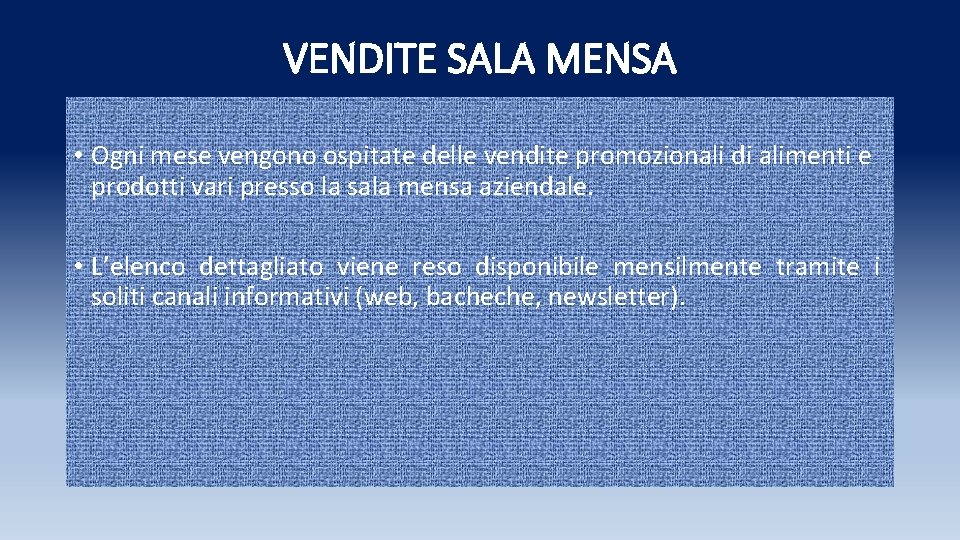 VENDITE SALA MENSA

• Ogni mese vengono ospitate delle vendite promozionali di alimenti e prodotti vari presso la sala mensa aziendale.

• L'elenco dettagliato viene reso disponibile mensilmente tramite i soliti canali informativi (web, bacheche, newsletter).